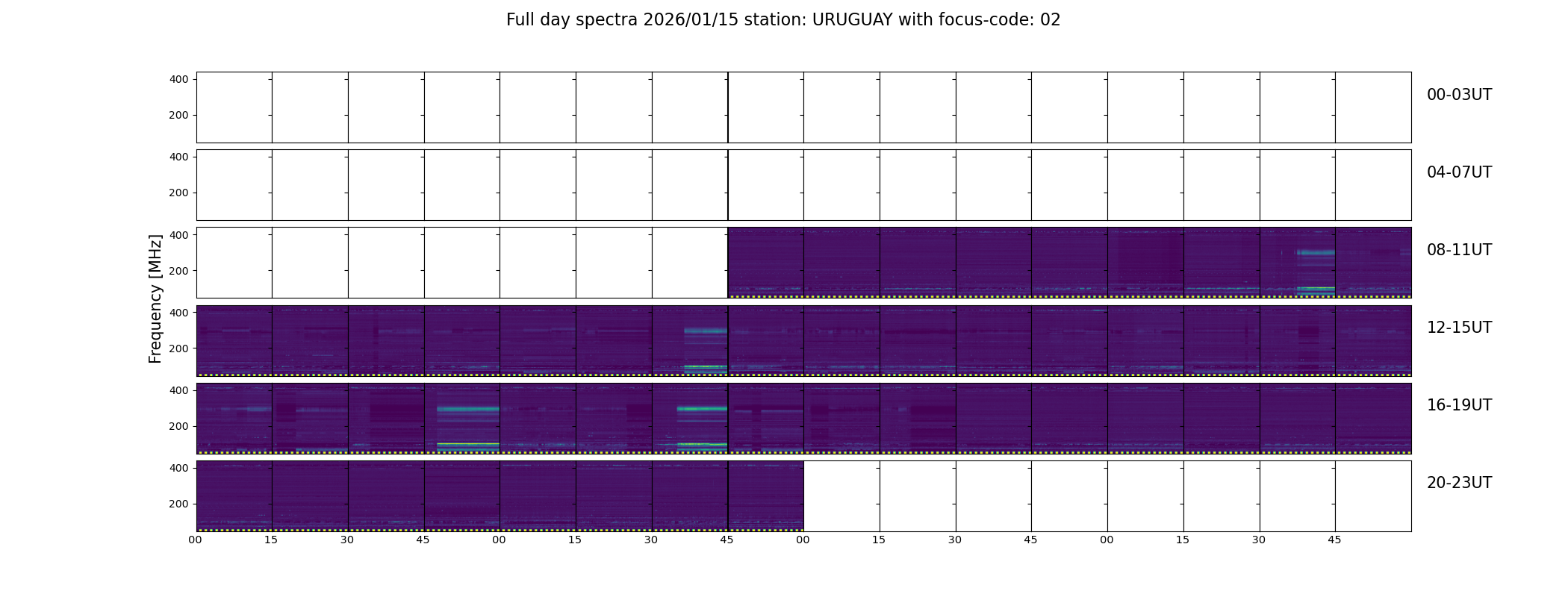 Full day spectra 2026/01/15 station: URUGUAY with focus-code: 02

Frequency [MHz]

400
200
00-03UT

400
200
04-07UT

400
200
08-11UT

400
200
12-15UT

400
200
16-19UT

400
200
20-23UT

00 15 30 45 00 15 30 45 00 15 30 45 00 15 30 45